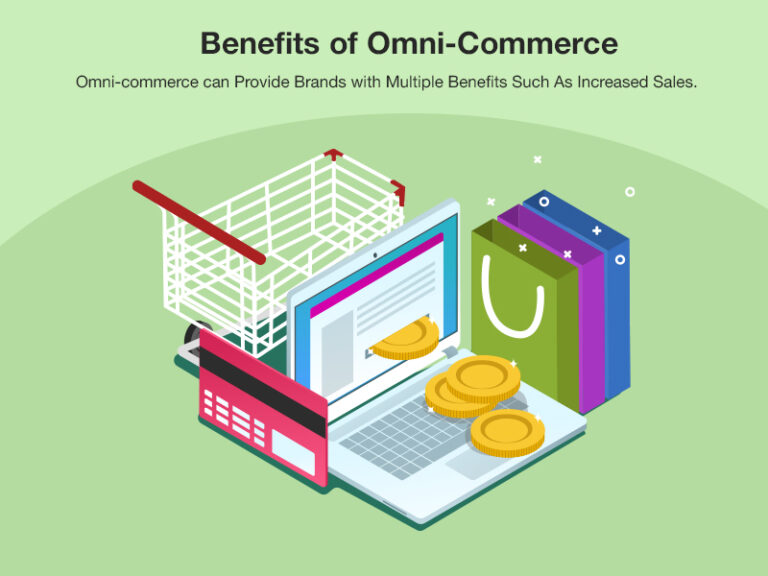 Benefits of Omni-Commerce

Omni-commerce can Provide Brands with Multiple Benefits Such As Increased Sales.